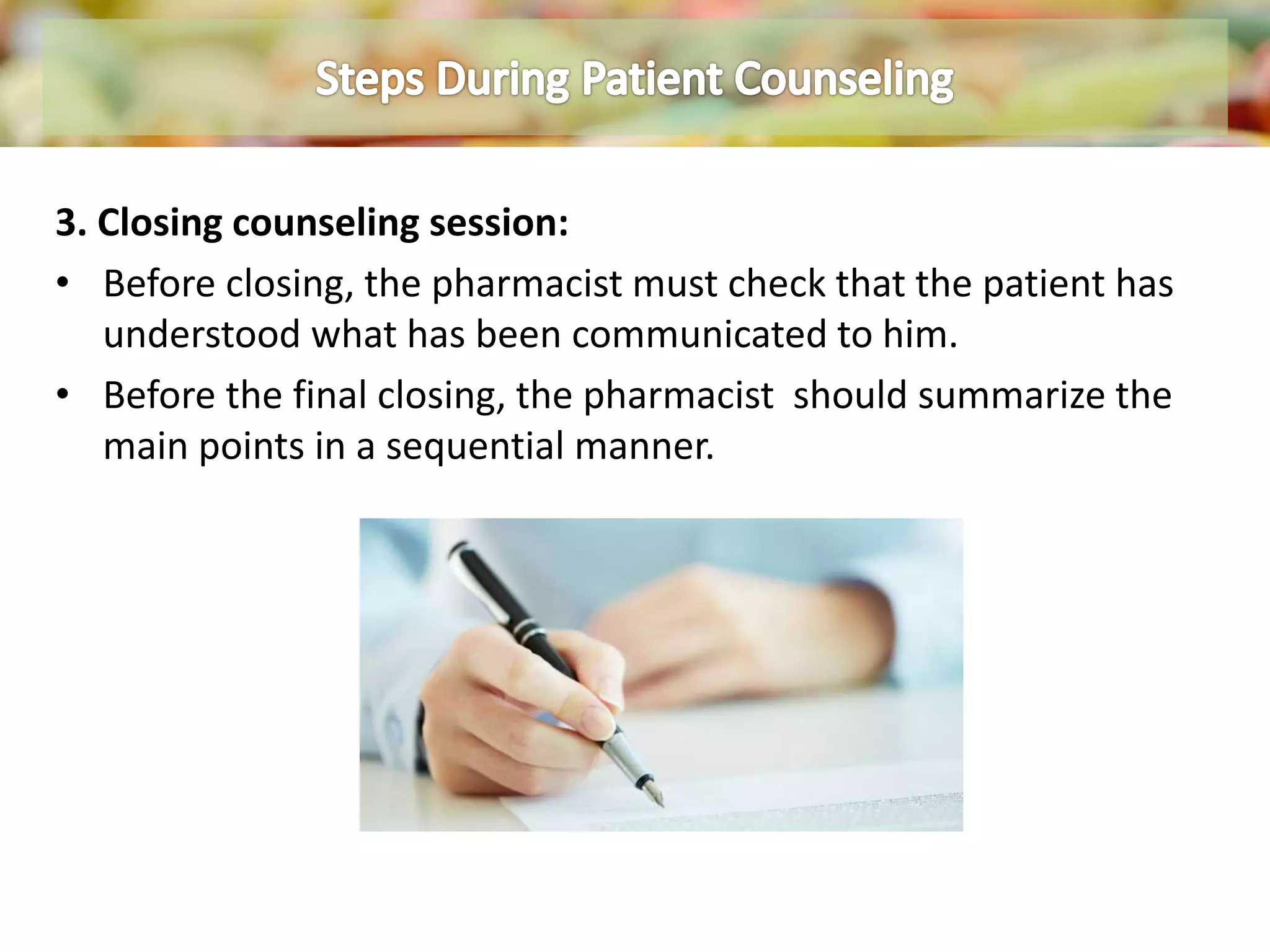 Steps During Patient Counseling

3. Closing counseling session:

• Before closing, the pharmacist must check that the patient has understood what has been communicated to him.

• Before the final closing, the pharmacist should summarize the main points in a sequential manner.